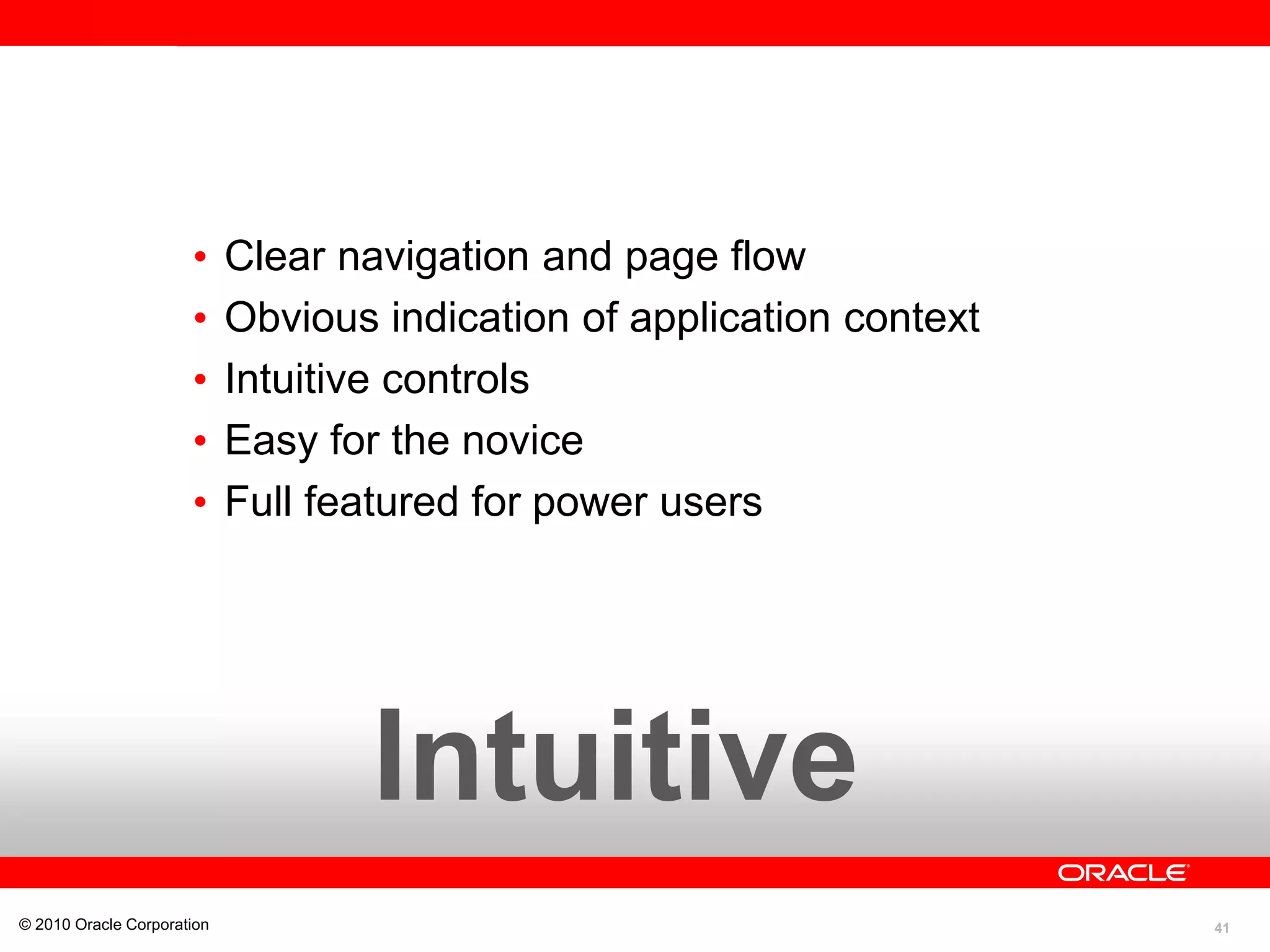 • Clear navigation and page flow
• Obvious indication of application context
• Intuitive controls
• Easy for the novice
• Full featured for power users

Intuitive

ORACLE

© 2010 Oracle Corporation

41